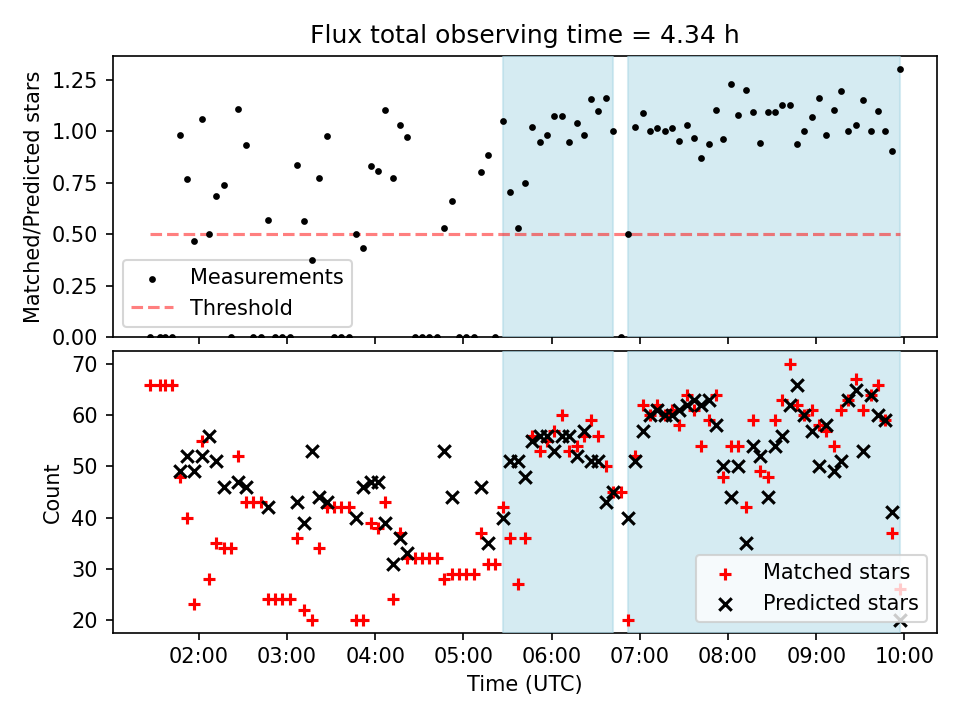 Flux total observing time = 4.34 h

Matched/Predicted stars

1.25
1.00
0.75
0.50
0.25
0.00

Measurements
Threshold

Count

70
60
50
40
30
20

Matched stars
Predicted stars

02:00
03:00
04:00
05:00
06:00
07:00
08:00
09:00
10:00

Time (UTC)